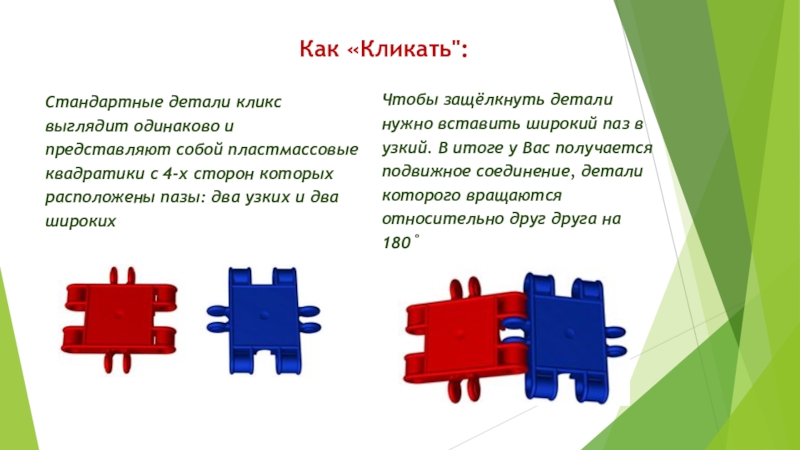 Как «Кликать":

Стандартные детали кликс выглядит одинаково и представляют собой пластмассовые квадратики с 4-х сторон которых расположены пазы: два узких и два широких

Чтобы защёлкнуть детали нужно вставить широкий паз в узкий. В итоге у Вас получается подвижное соединение, детали которого вращаются относительно друг друга на 180˚